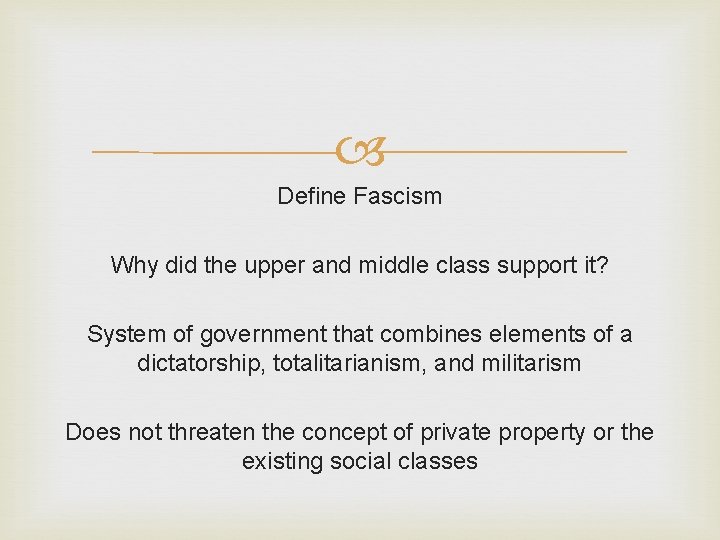 Define Fascism

Why did the upper and middle class support it?

System of government that combines elements of a dictatorship, totalitarianism, and militarism

Does not threaten the concept of private property or the existing social classes